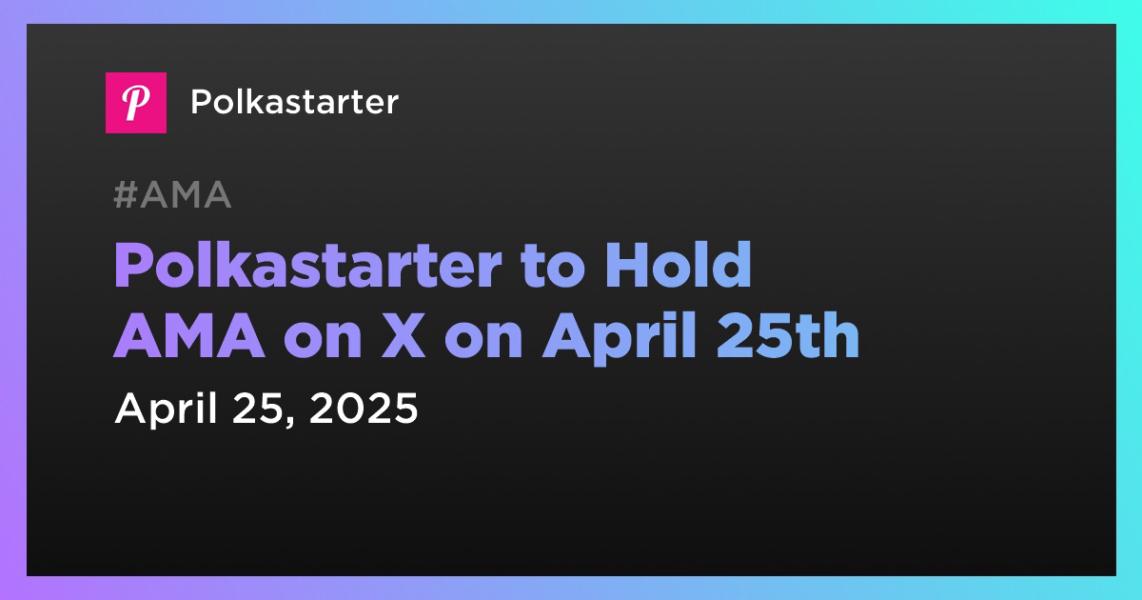 P

Polkastarter

#AMA

Polkastarter to Hold AMA on X on April 25th

April 25, 2025